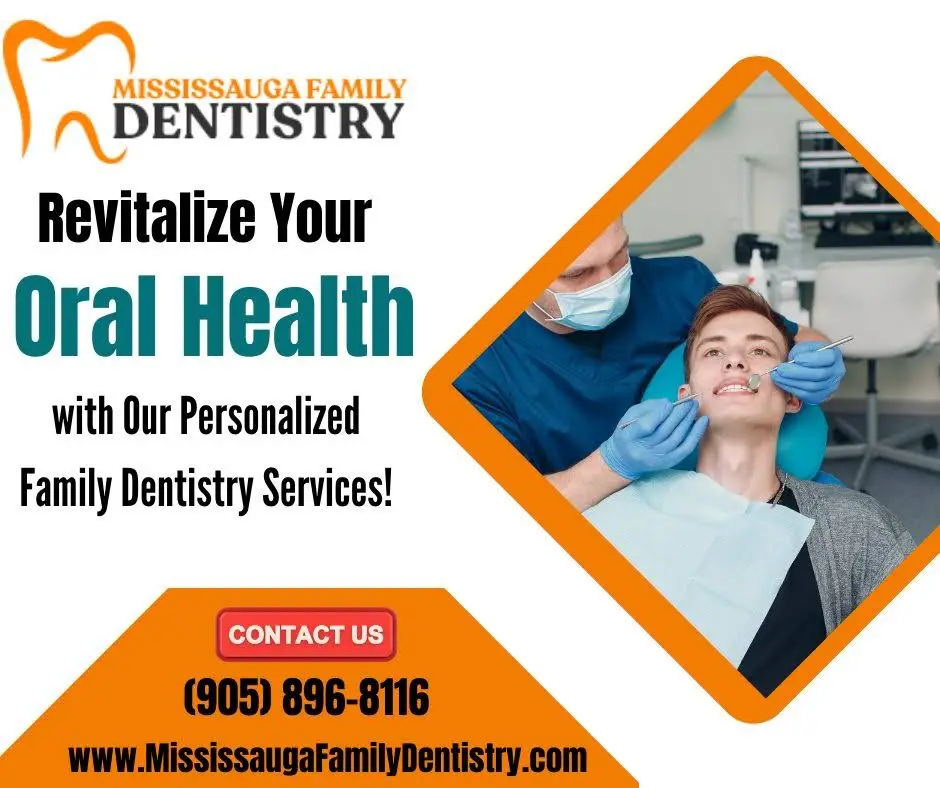 MISSISSAUGA FAMILY
DENTISTRY

Revitalize Your
Oral Health
with Our Personalized
Family Dentistry Services!

CONTACT US

(905) 896-8116

www.MississaugaFamilyDentistry.com